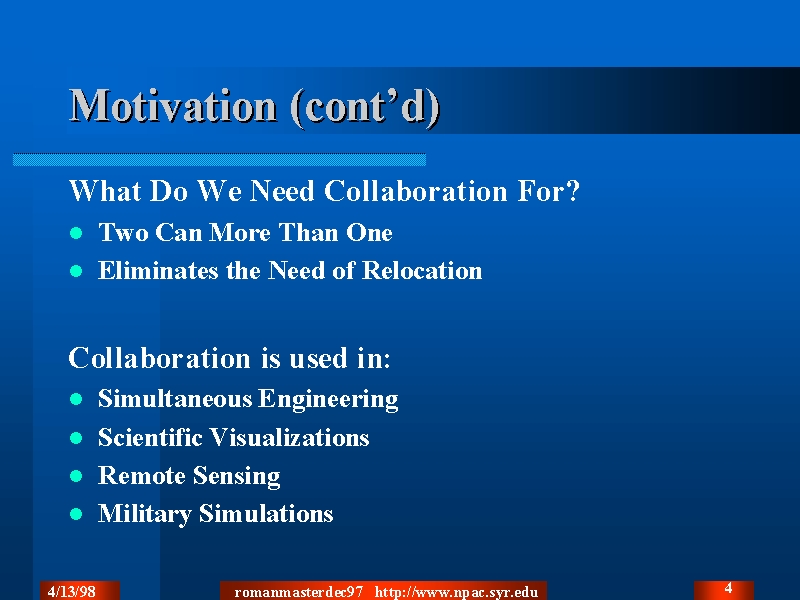 Motivation (cont'd)

What Do We Need Collaboration For?

- Two Can More Than One
- Eliminates the Need of Relocation

Collaboration is used in:

- Simultaneous Engineering
- Scientific Visualizations
- Remote Sensing
- Military Simulations

4/13/98

romanmasterdec97 http://www.npac.syr.edu

4